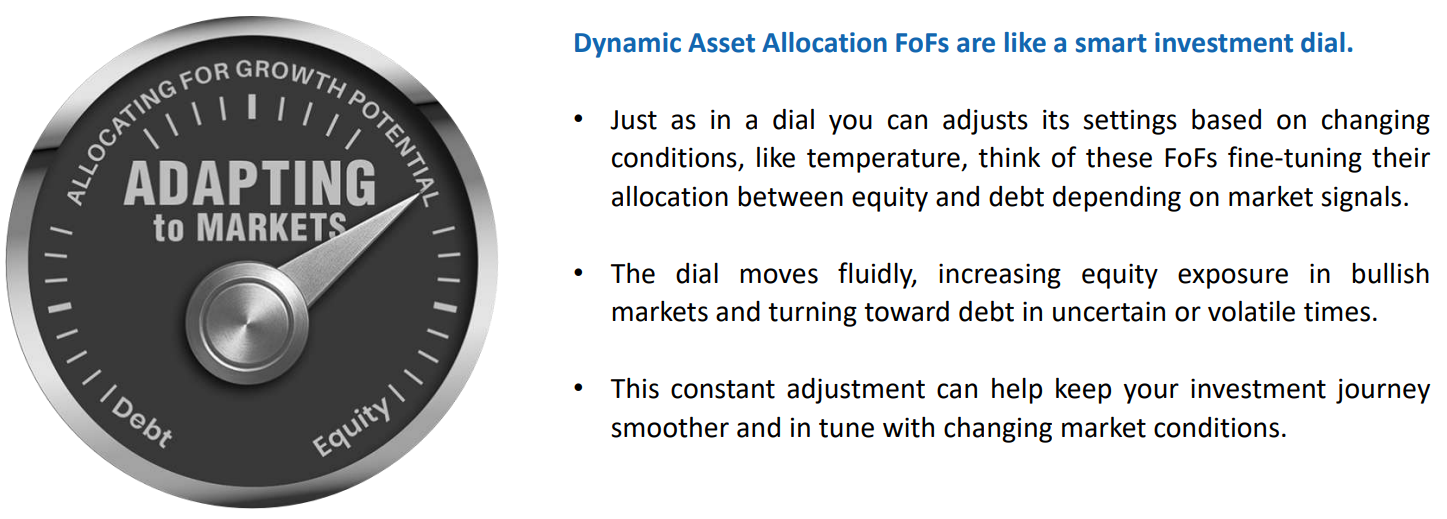 ALLOCATING FOR GROWTH POTENTIAL

ADAPTING to MARKETS

Debt

Equity

Dynamic Asset Allocation FoFs are like a smart investment dial.

• Just as in a dial you can adjusts its settings based on changing conditions, like temperature, think of these FoFs fine-tuning their allocation between equity and debt depending on market signals.

• The dial moves fluidly, increasing equity exposure in bullish markets and turning toward debt in uncertain or volatile times.

• This constant adjustment can help keep your investment journey smoother and in tune with changing market conditions.